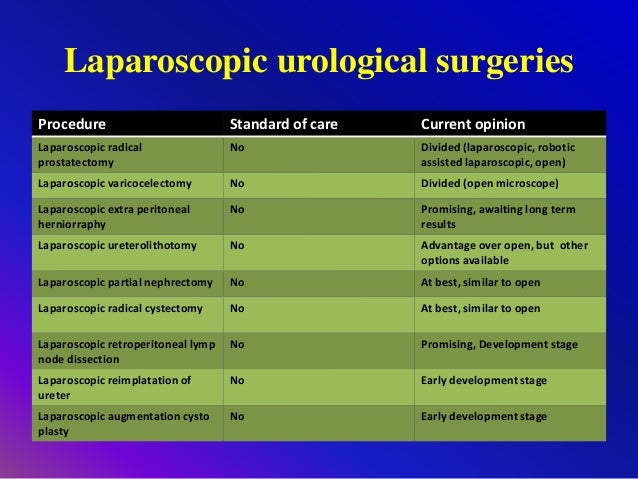 Laparoscopic urological surgeries

| Procedure | Standard of care | Current opinion |
|---|---|---|
| Laparoscopic radical prostatectomy | No | Divided (laparoscopic, robotic assisted laparoscopic, open) |
| Laparoscopic varicocelectomy | No | Divided (open microscope) |
| Laparoscopic extra peritoneal herniorraphy | No | Promising, awaiting long term results |
| Laparoscopic ureterolithotomy | No | Advantage over open, but other options available |
| Laparoscopic partial nephrectomy | No | At best, similar to open |
| Laparoscopic radical cystectomy | No | At best, similar to open |
| Laparoscopic retroperitoneal lymp node dissection | No | Promising, Development stage |
| Laparoscopic reimplatation of ureter | No | Early development stage |
| Laparoscopic augmentation cysto plasty | No | Early development stage |